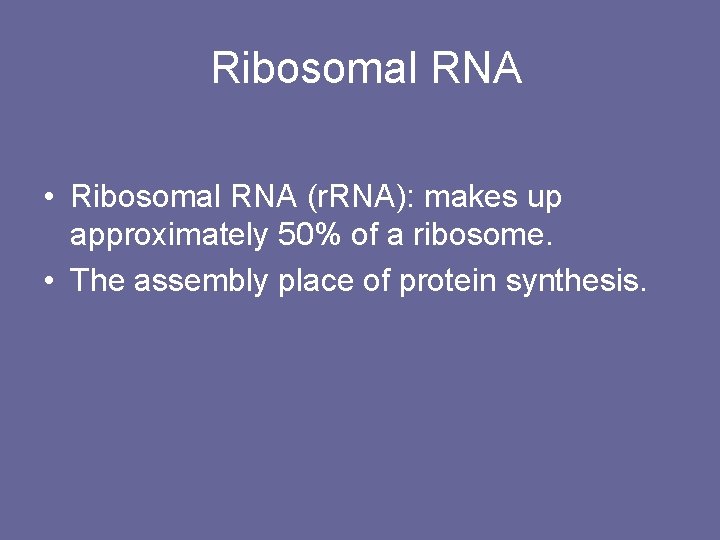 Ribosomal RNA

• Ribosomal RNA (rRNA): makes up approximately 50% of a ribosome.
• The assembly place of protein synthesis.